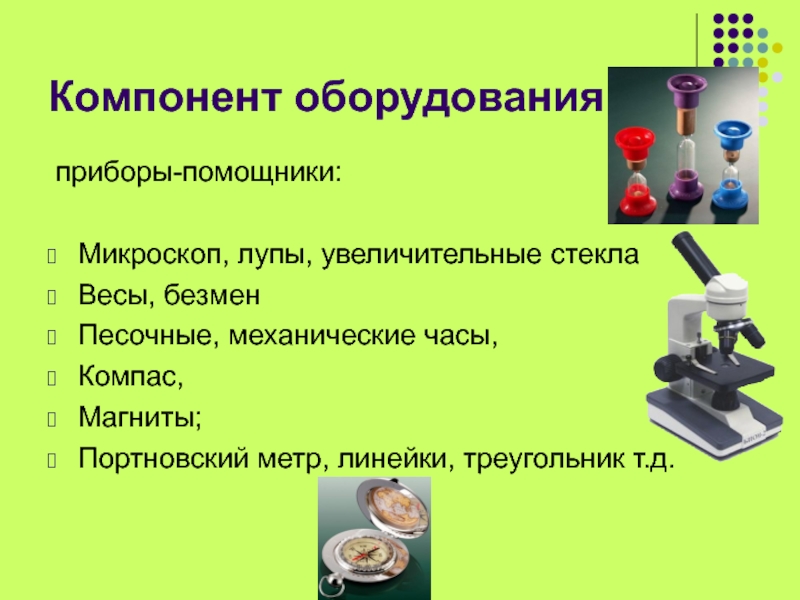 Компонент оборудования

приборы-помощники:

Микроскоп, лупы, увеличительные стекла
Весы, безмен
Песочные, механические часы,
Компас,
Магниты;
Портновский метр, линейки, треугольник т.д.